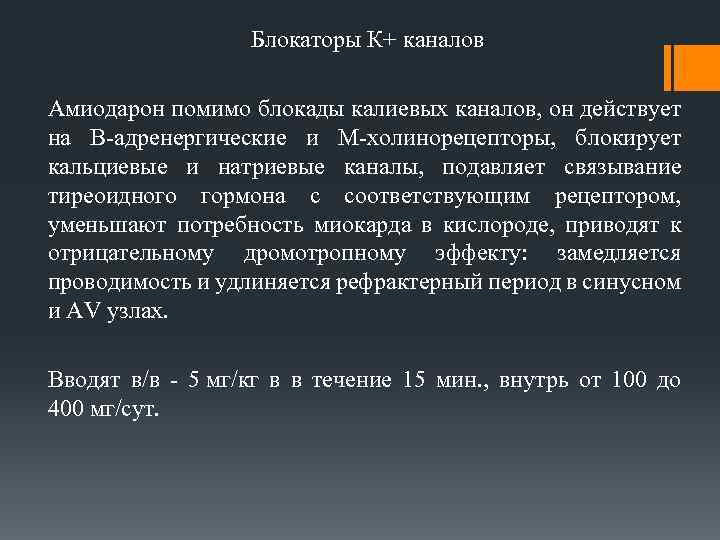 Блокаторы К+ каналов

Амиодарон помимо блокады калиевых каналов, он действует на В-адренергические и М-холинорецепторы, блокирует кальциевые и натриевые каналы, подавляет связывание тиреоидного гормона с соответствующим рецептором, уменьшают потребность миокарда в кислороде, приводят к отрицательному дромотропному эффекту: замедляется проводимость и удлиняется рефрактерный период в синусном и AV узлах.

Вводят в/в - 5 мг/кг в в течение 15 мин., внутрь от 100 до 400 мг/сут.